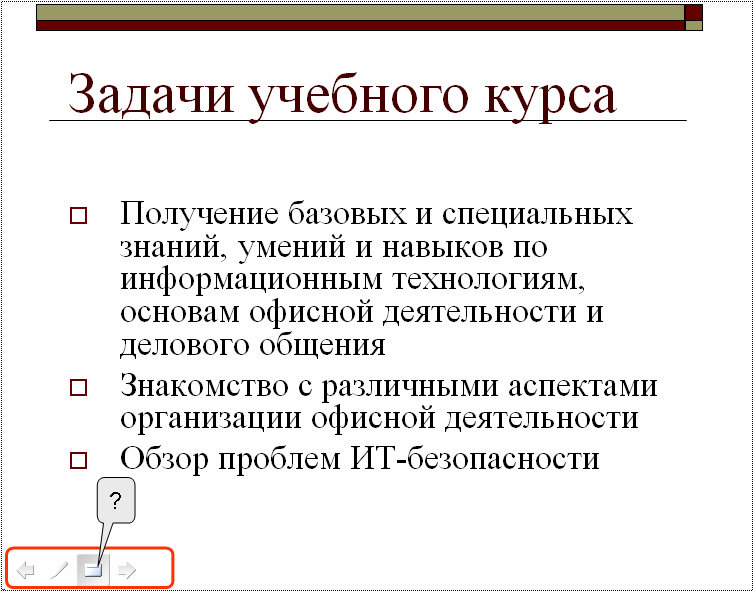 Задачи учебного курса

Получение базовых и специальных знаний, умений и навыков по информационным технологиям, основам офисной деятельности и делового общения

Знакомство с различными аспектами организации офисной деятельности

Обзор проблем ИТ-безопасности

?